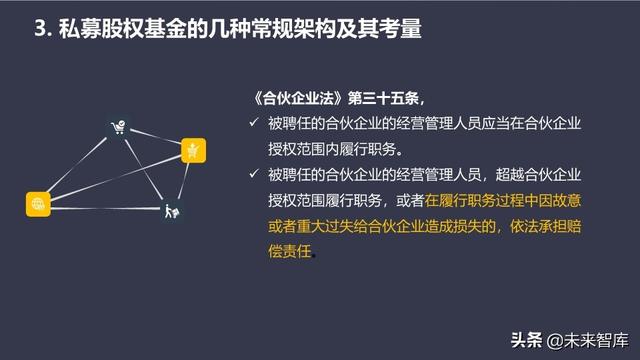 3. 私募股权基金的几种常规架构及其考量

《合伙企业法》第三十五条，

✓ 被聘任的合伙企业的经营管理人员应当在合伙企业授权范围内履行职务。

✓ 被聘任的合伙企业的经营管理人员，超越合伙企业授权范围履行职务，或者在履行职务过程中因故意或者重大过失给合伙企业造成损失的，依法承担赔偿责任。

头条 @未来智库